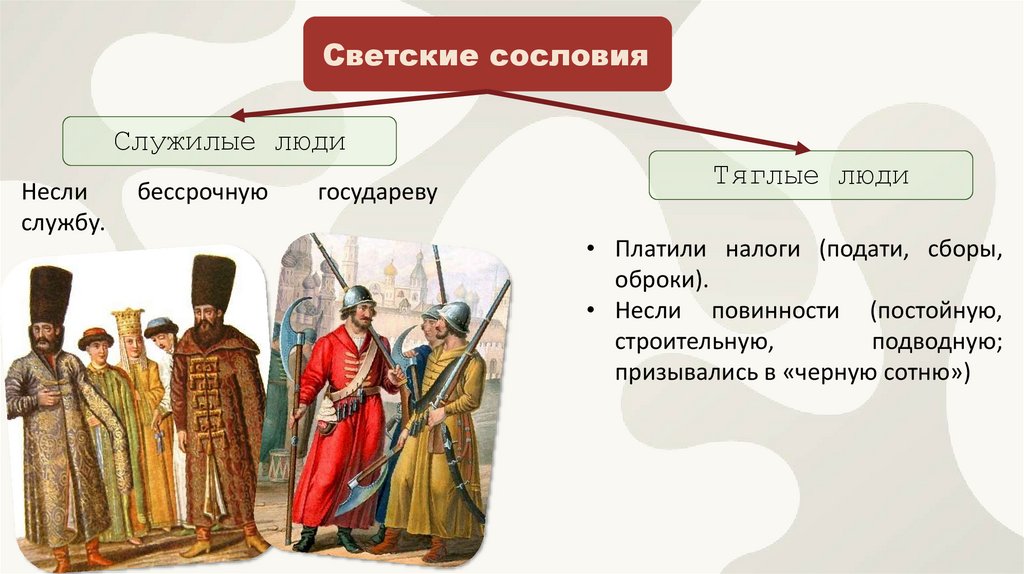 Светские сословия

Служилые люди

Несли бессрочную государеву службу.

Тяглые люди

• Платили налоги (подати, сборы, оброки).
• Несли повинности (постойную, строительную, подводную; призывались в «черную сотню»)